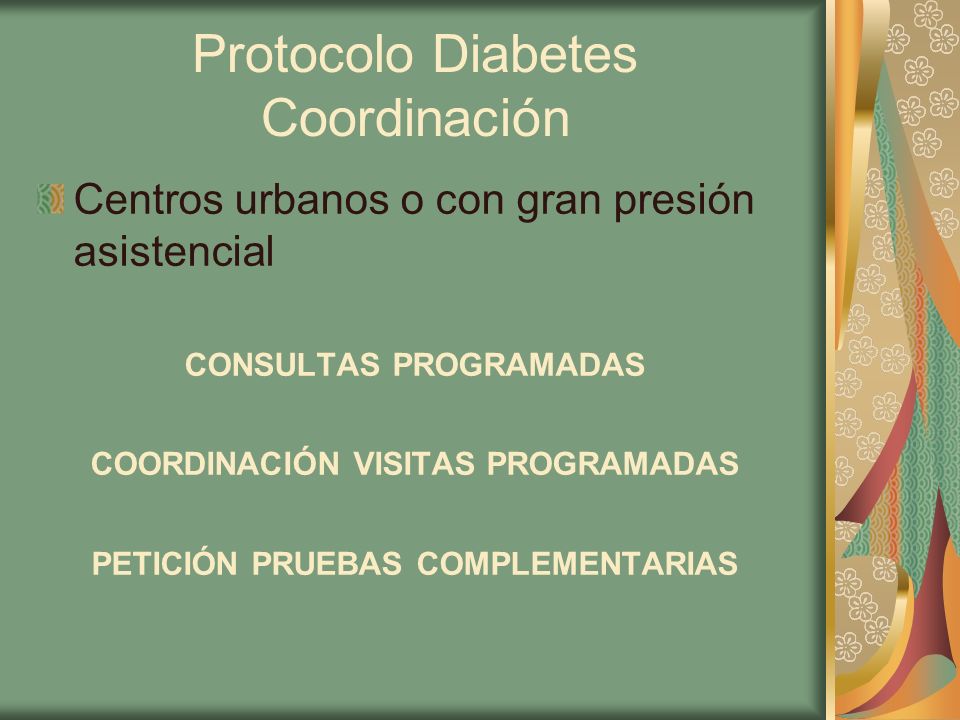 Protocolo Diabetes Coordinación

Centros urbanos o con gran presión asistencial

CONSULTAS PROGRAMADAS

COORDINACIÓN VISITAS PROGRAMADAS

PETICIÓN PRUEBAS COMPLEMENTARIAS